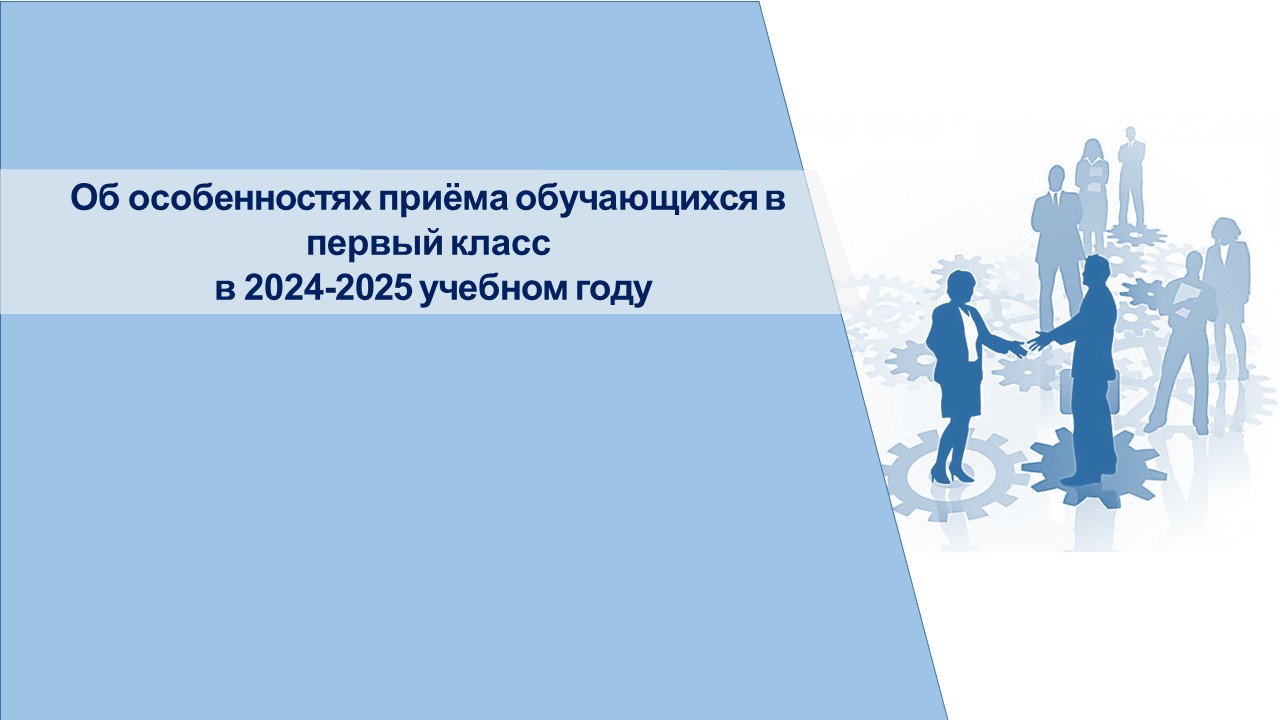 Об особенностях приёма обучающихся в первый класс
в 2024-2025 учебном году